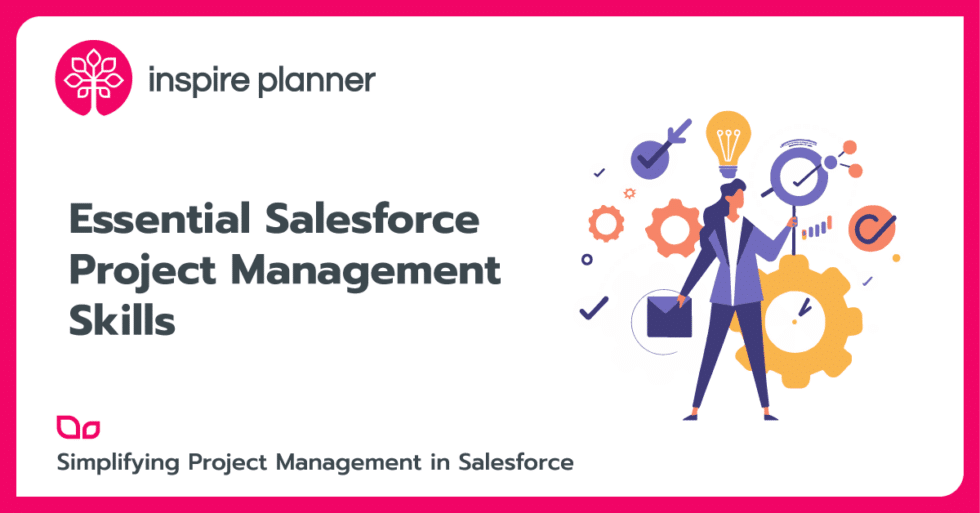 inspire planner

Essential Salesforce Project Management Skills

Simplifying Project Management in Salesforce